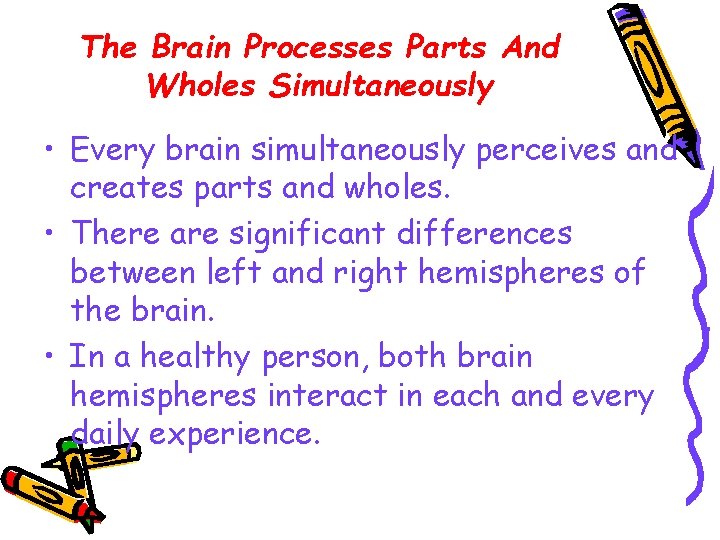 The Brain Processes Parts And Wholes Simultaneously

• Every brain simultaneously perceives and creates parts and wholes.

• There are significant differences between left and right hemispheres of the brain.

• In a healthy person, both brain hemispheres interact in each and every daily experience.